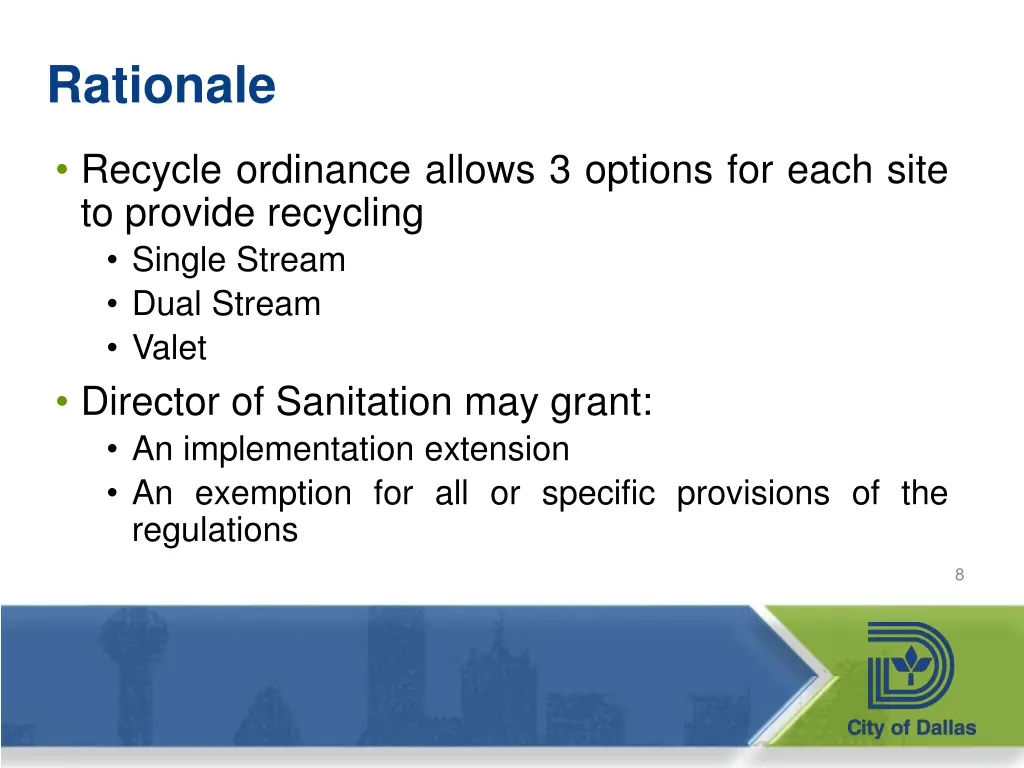 Rationale

• Recycle ordinance allows 3 options for each site to provide recycling
  • Single Stream
  • Dual Stream
  • Valet
• Director of Sanitation may grant:
  • An implementation extension
  • An exemption for all or specific provisions of the regulations

8

City of Dallas